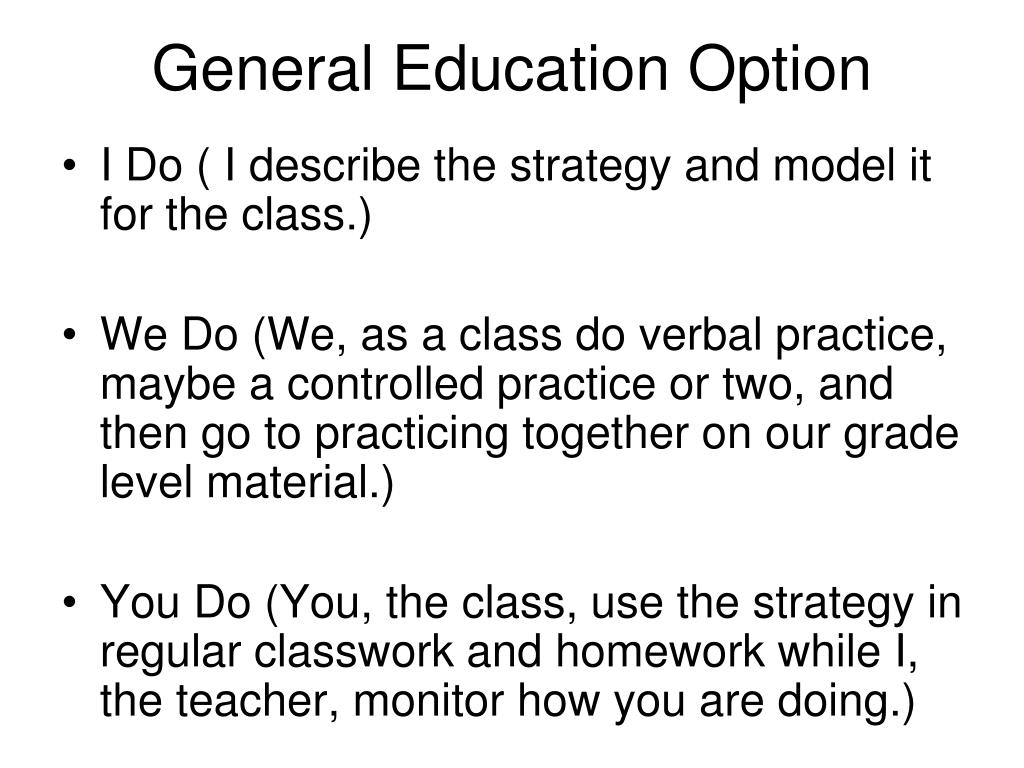 General Education Option

• I Do ( I describe the strategy and model it for the class.)

• We Do (We, as a class do verbal practice, maybe a controlled practice or two, and then go to practicing together on our grade level material.)

• You Do (You, the class, use the strategy in regular classwork and homework while I, the teacher, monitor how you are doing.)